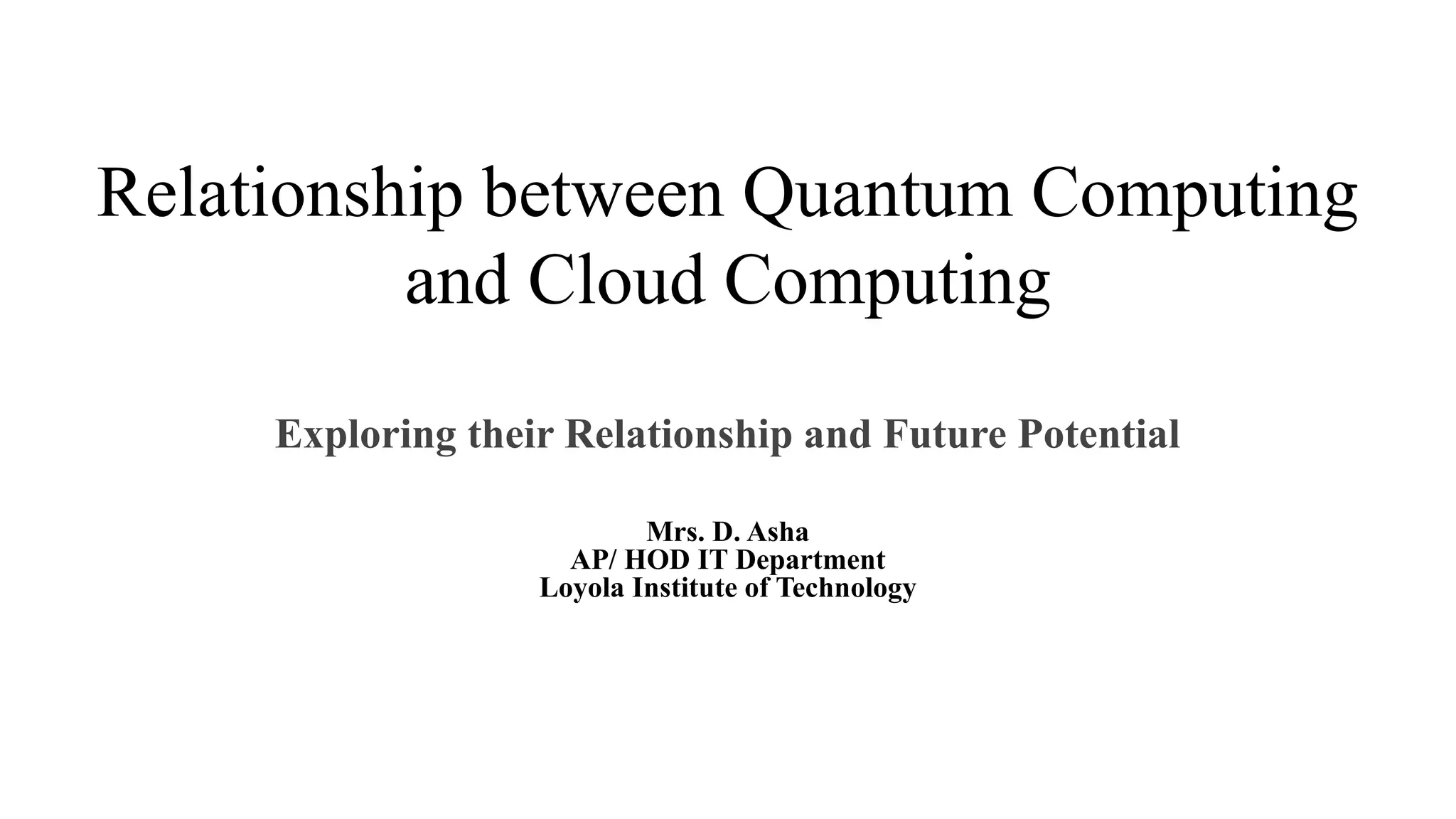 Relationship between Quantum Computing and Cloud Computing

Exploring their Relationship and Future Potential

Mrs. D. Asha
AP/ HOD IT Department
Loyola Institute of Technology